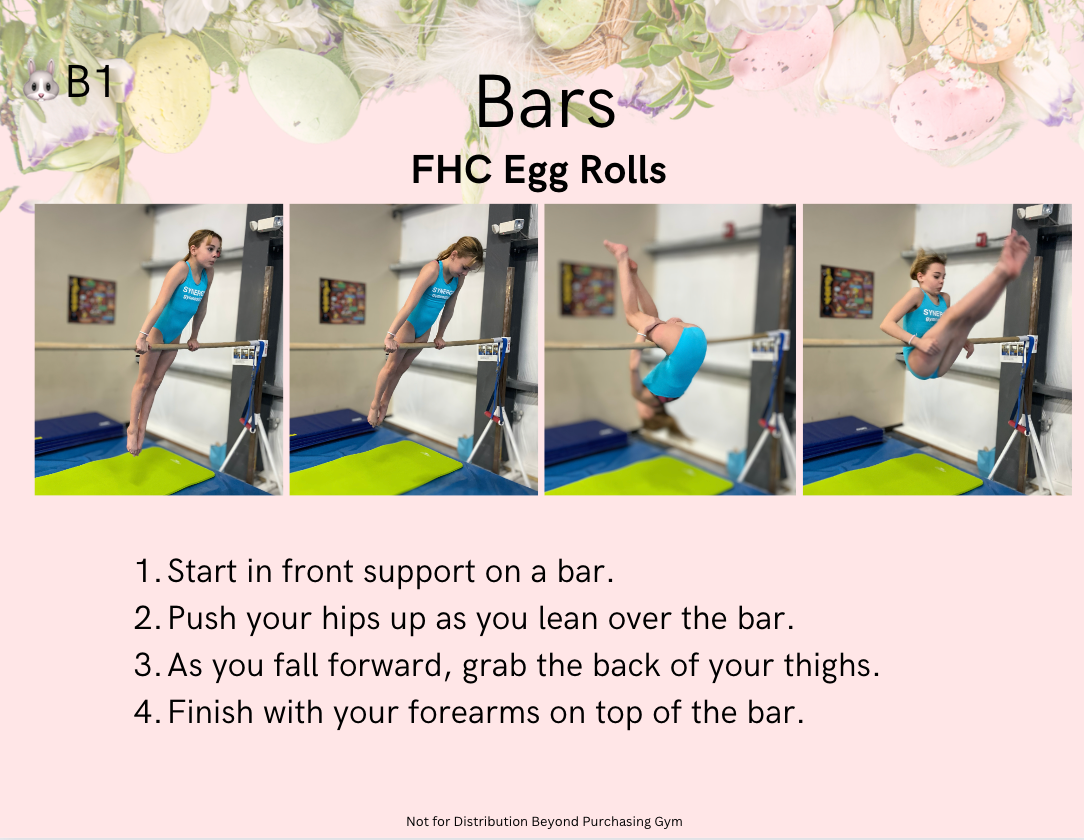 🐰B1

Bars

FHC Egg Rolls

1. Start in front support on a bar.
2. Push your hips up as you lean over the bar.
3. As you fall forward, grab the back of your thighs.
4. Finish with your forearms on top of the bar.

Not for Distribution Beyond Purchasing Gym